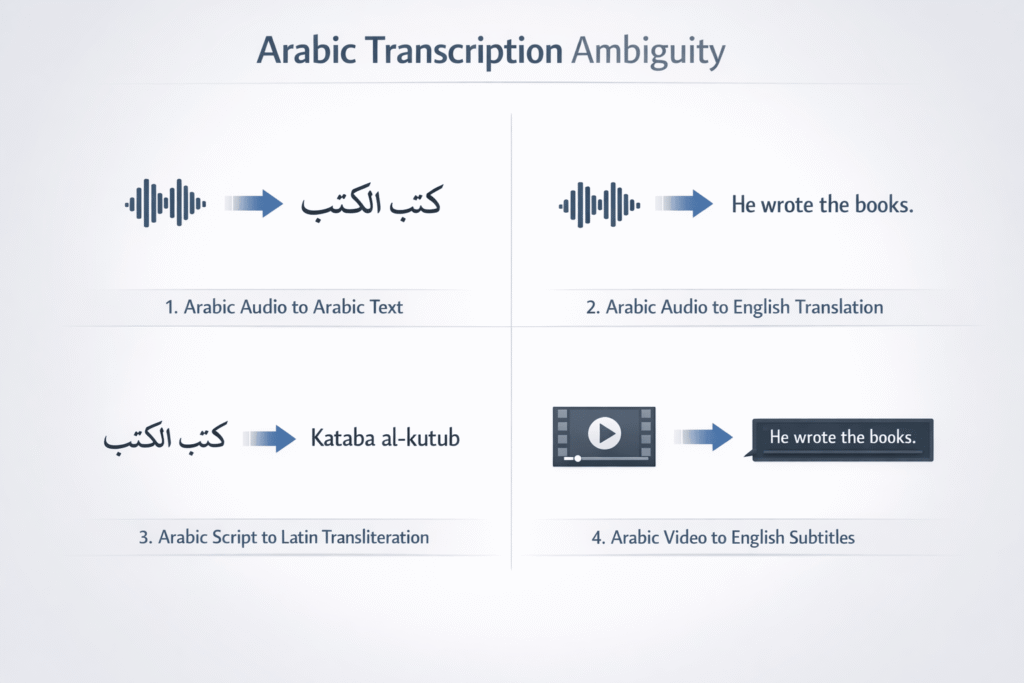 Arabic Transcription Ambiguity

كتب الكتب

1. Arabic Audio to Arabic Text

He wrote the books.

2. Arabic Audio to English Translation

كتب الكتب

Kataba al-kutub

3. Arabic Script to Latin Transliteration

He wrote the books.

4. Arabic Video to English Subtitles